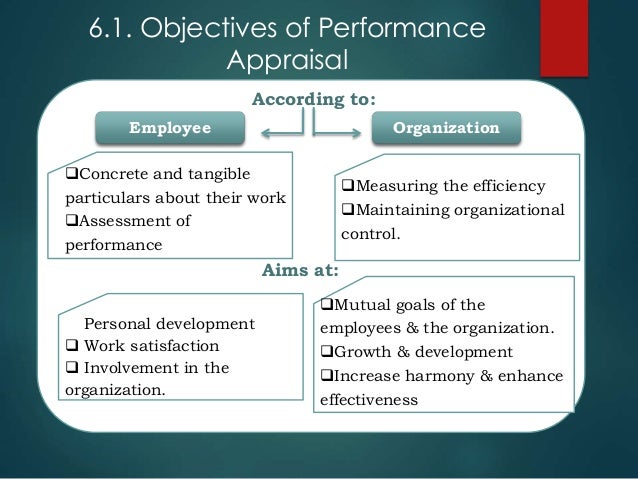 6.1. Objectives of Performance Appraisal

According to:

Employee

Organization

❑Concrete and tangible particulars about their work
❑Assessment of performance

❑Measuring the efficiency
❑Maintaining organizational control.

Aims at:

Personal development
❑ Work satisfaction
❑ Involvement in the organization.

❑Mutual goals of the employees & the organization.
❑Growth & development
❑Increase harmony & enhance effectiveness